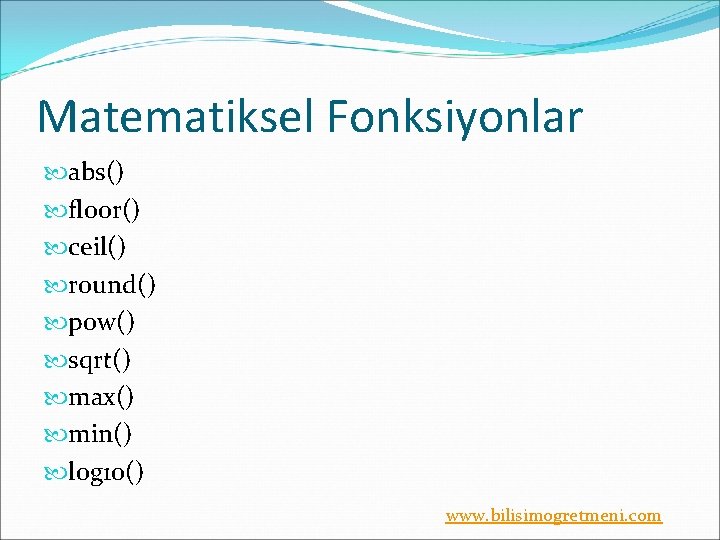 Matematiksel Fonksiyonlar

abs()
floor()
ceil()
round()
pow()
sqrt()
max()
min()
log10()

www.bilisimogretmeni.com